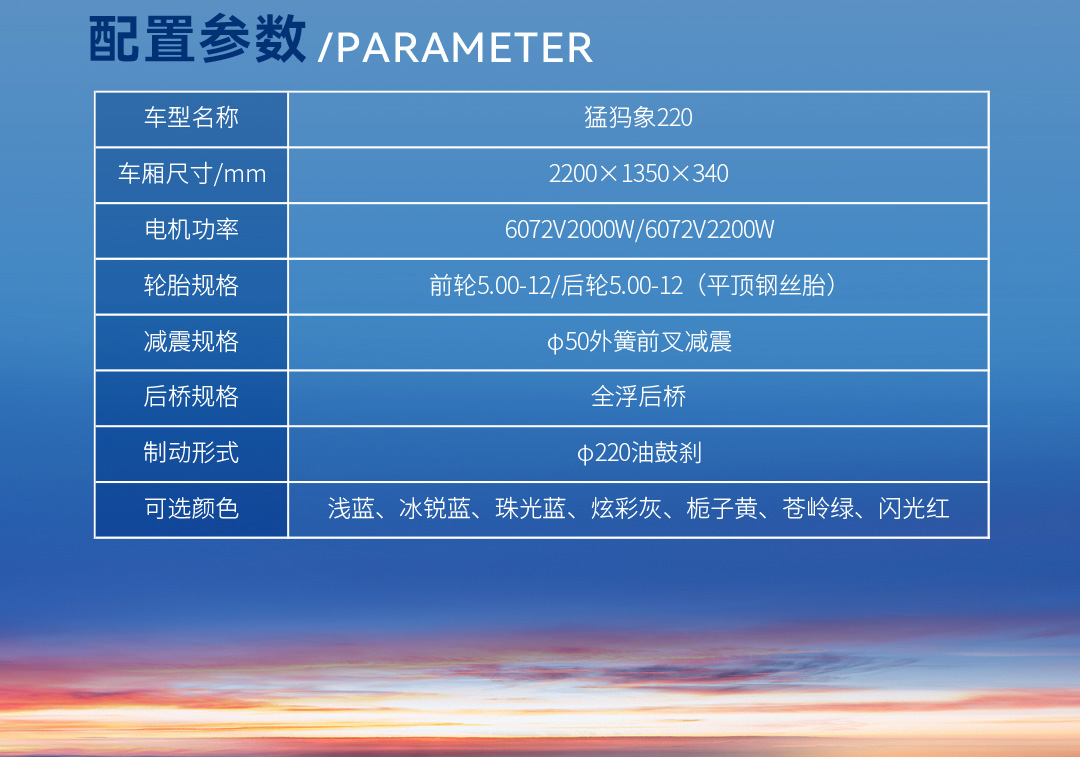 配置参数 /PARAMETER

| 车型名称 | 猛犸象220 |
|---|---|
| 车厢尺寸/mm | 2200×1350×340 |
| 电机功率 | 6072V2000W/6072V2200W |
| 轮胎规格 | 前轮5.00-12/后轮5.00-12（平顶钢丝胎） |
| 减震规格 | φ50外簧前叉减震 |
| 后桥规格 | 全浮后桥 |
| 制动形式 | φ220油鼓刹 |
| 可选颜色 | 浅蓝、冰锐蓝、珠光蓝、炫彩灰、栀子黄、苍岭绿、闪光红 |